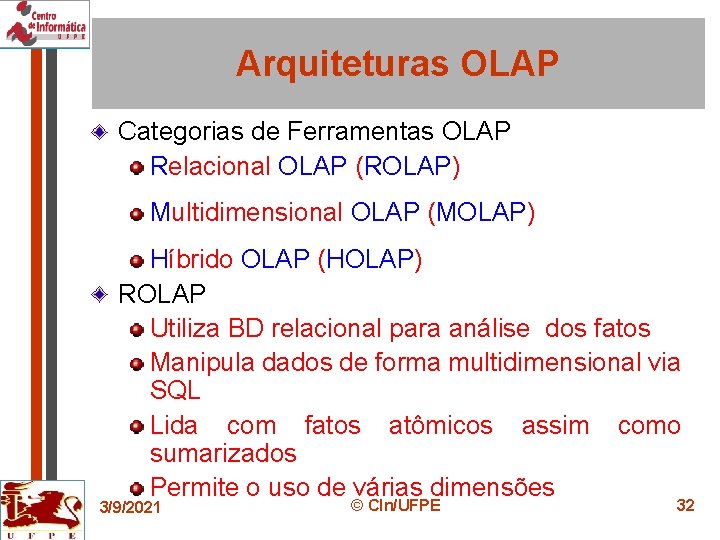 Centro de Informática UFPE

Arquiteturas OLAP

Categorias de Ferramentas OLAP
Relacional OLAP (ROLAP)
Multidimensional OLAP (MOLAP)
Híbrido OLAP (HOLAP)

ROLAP
Utiliza BD relacional para análise dos fatos
Manipula dados de forma multidimensional via SQL
Lida com fatos atômicos assim como sumarizados
Permite o uso de várias dimensões

UFPE

3/9/2021 © CIn/UFPE 32